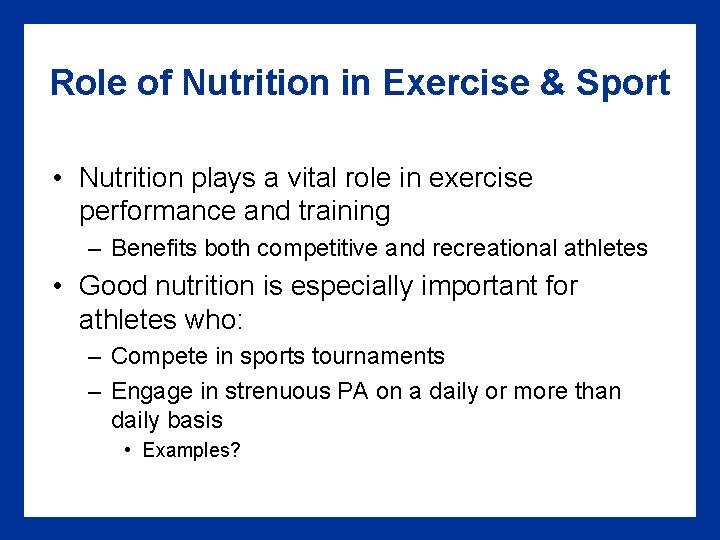 Role of Nutrition in Exercise & Sport

• Nutrition plays a vital role in exercise performance and training
  – Benefits both competitive and recreational athletes
• Good nutrition is especially important for athletes who:
  – Compete in sports tournaments
  – Engage in strenuous PA on a daily or more than daily basis
    • Examples?